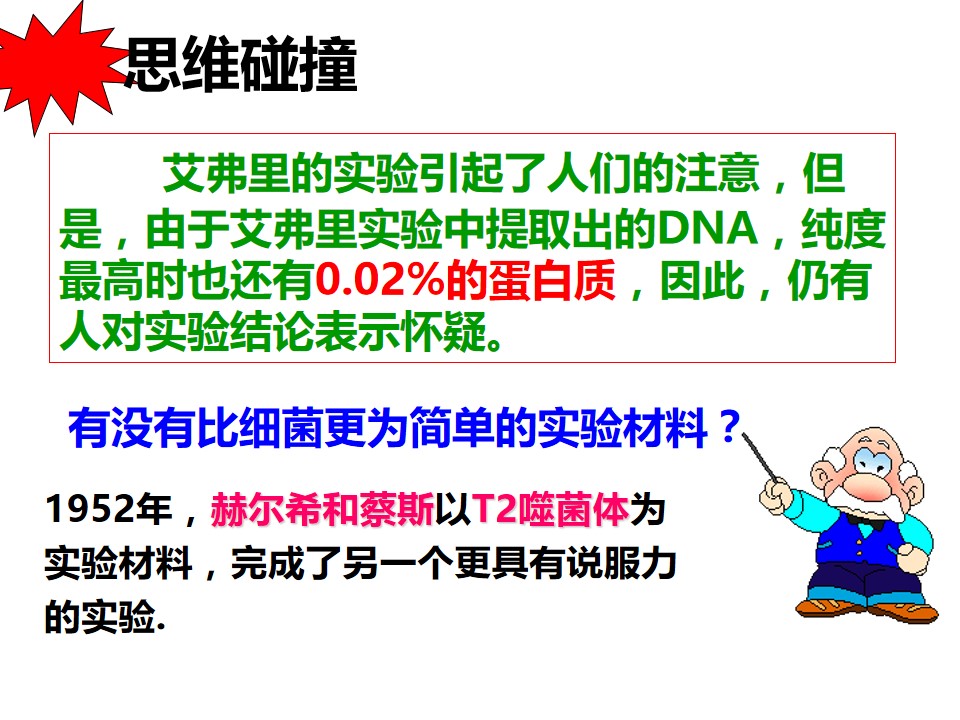 思维碰撞

艾弗里的实验引起了人们的注意，但是，由于艾弗里实验中提取出的DNA，纯度最高时也还有0.02%的蛋白质，因此，仍有人对实验结论表示怀疑。

有没有比细菌更为简单的实验材料？

1952年，赫尔希和蔡斯以T2噬菌体为实验材料，完成了另一个更具有说服力的实验.